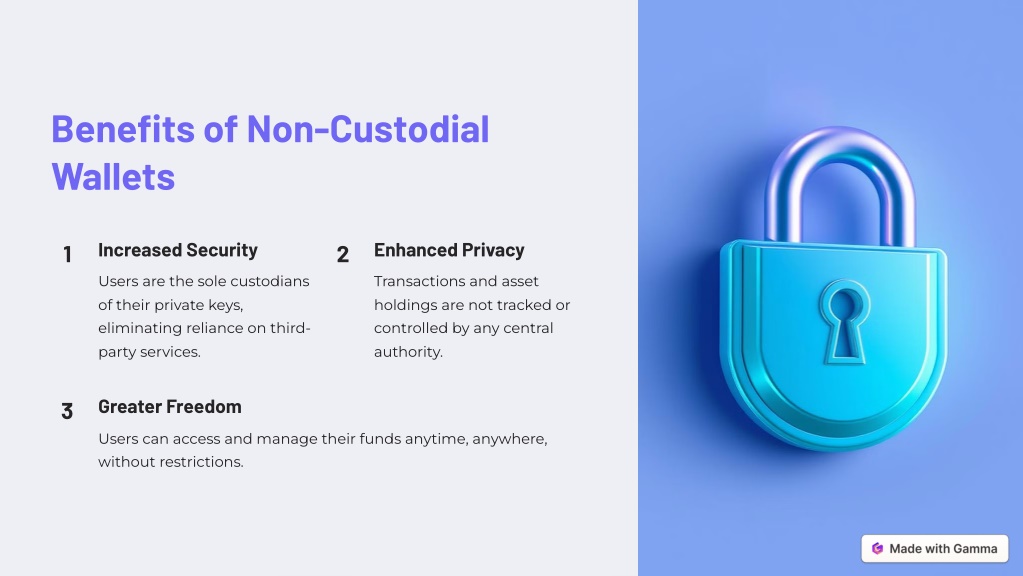 Benefits of Non-Custodial Wallets

1 Increased Security

Users are the sole custodians of their private keys, eliminating reliance on third-party services.

2 Enhanced Privacy

Transactions and asset holdings are not tracked or controlled by any central authority.

3 Greater Freedom

Users can access and manage their funds anytime, anywhere, without restrictions.

Made with Gamma